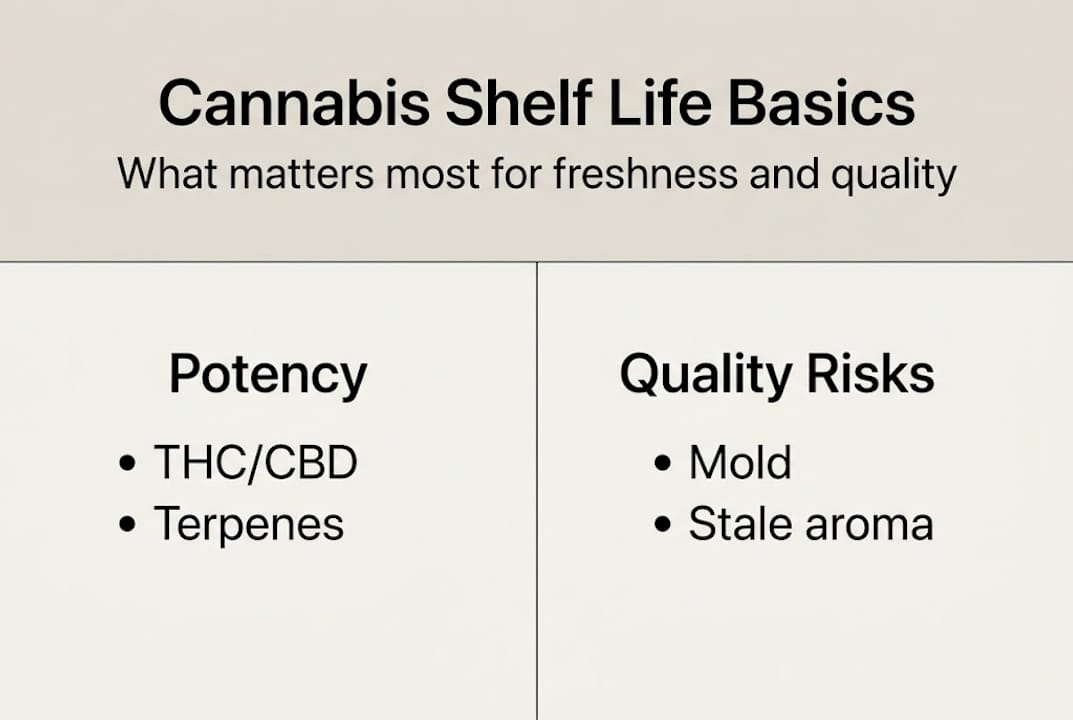 Cannabis Shelf Life Basics
What matters most for freshness and quality

Potency
• THC/CBD
• Terpenes

Quality Risks
• Mold
• Stale aroma